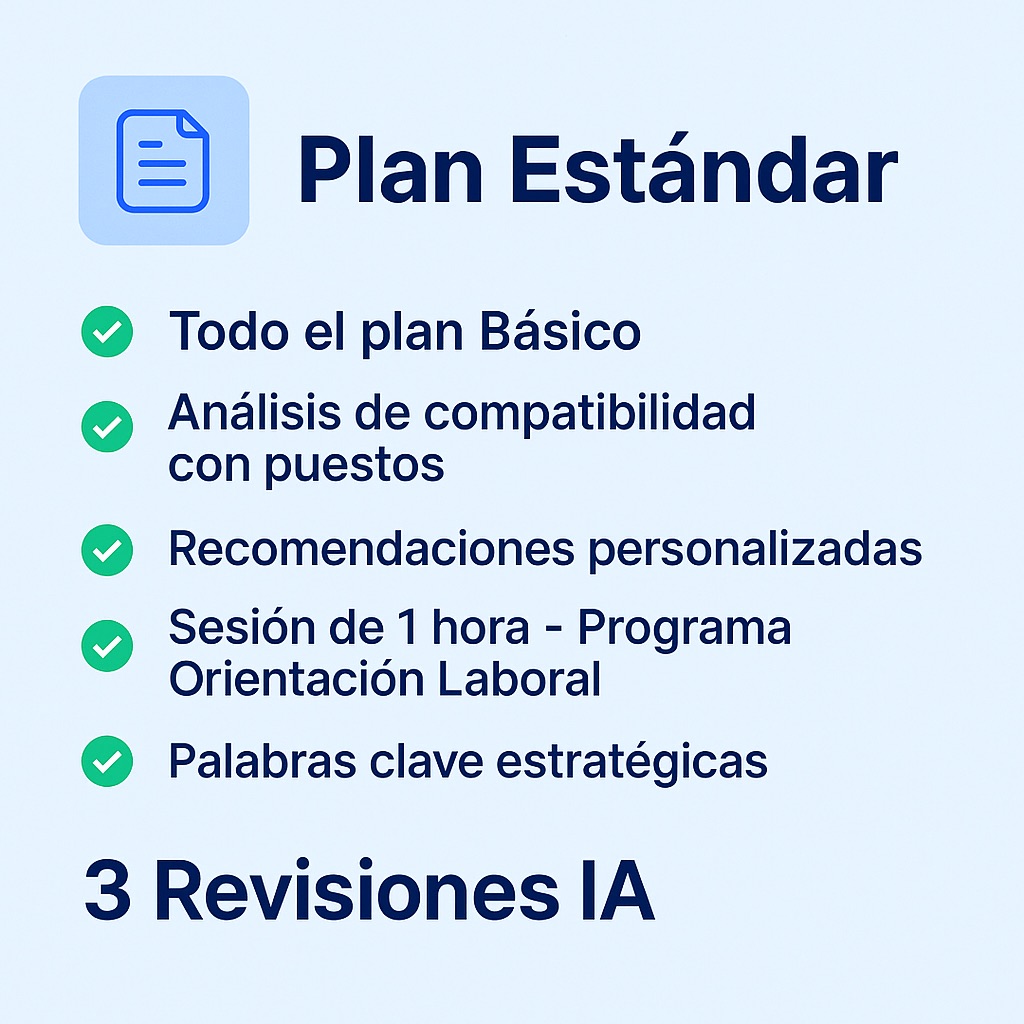 Plan Estándar

Todo el plan Básico

Análisis de compatibilidad con puestos

Recomendaciones personalizadas

Sesión de 1 hora - Programa Orientación Laboral

Palabras clave estratégicas

3 Revisiones IA